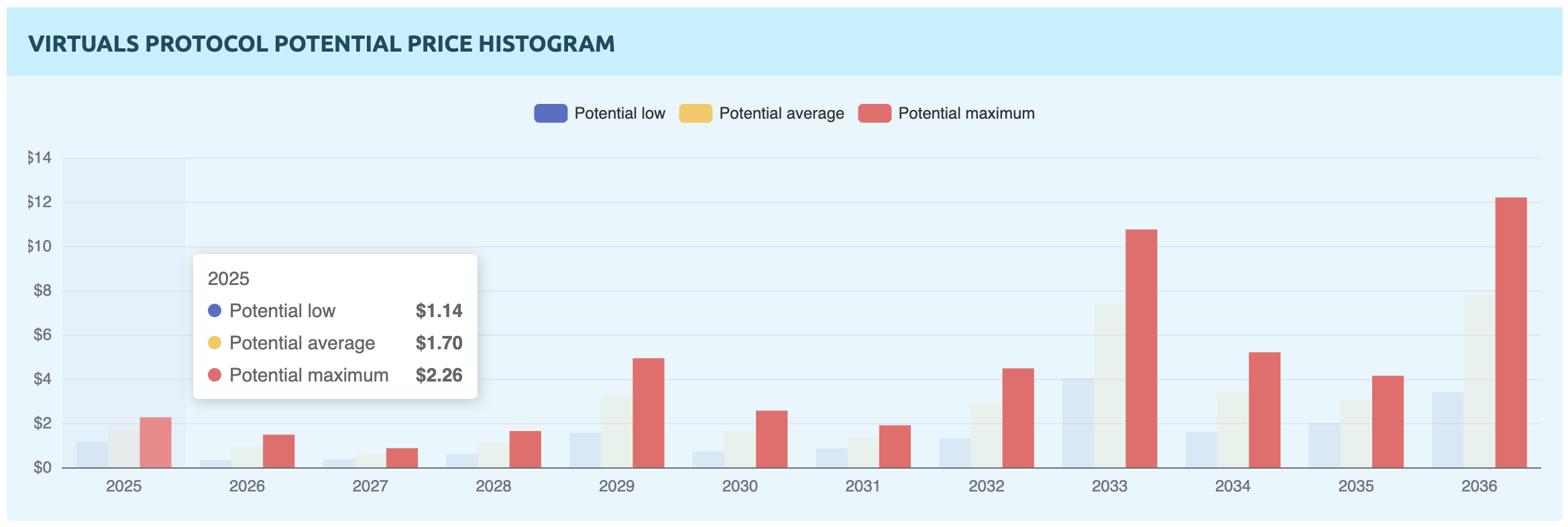 VIRTUALS PROTOCOL POTENTIAL PRICE HISTOGRAM

Potential low
Potential average
Potential maximum

$14
$12
$10
$8
$6
$4
$2
$0

2025
Potential low $1.14
Potential average $1.70
Potential maximum $2.26

2025 2026 2027 2028 2029 2030 2031 2032 2033 2034 2035 2036